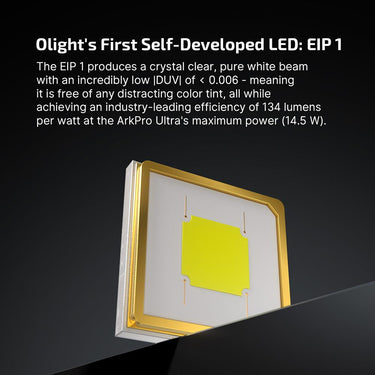 Olight's First Self-Developed LED: EIP 1

The EIP 1 produces a crystal clear, pure white beam with an incredibly low |DUV| of < 0.006 - meaning it is free of any distracting color tint, all while achieving an industry-leading efficiency of 134 lumens per watt at the ArkPro Ultra's maximum power (14.5 W).